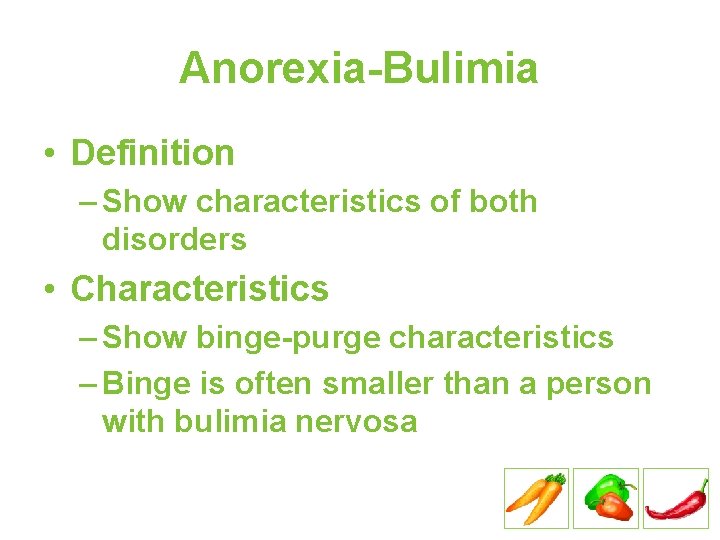 Anorexia-Bulimia

• Definition

– Show characteristics of both disorders

• Characteristics

– Show binge-purge characteristics

– Binge is often smaller than a person with bulimia nervosa